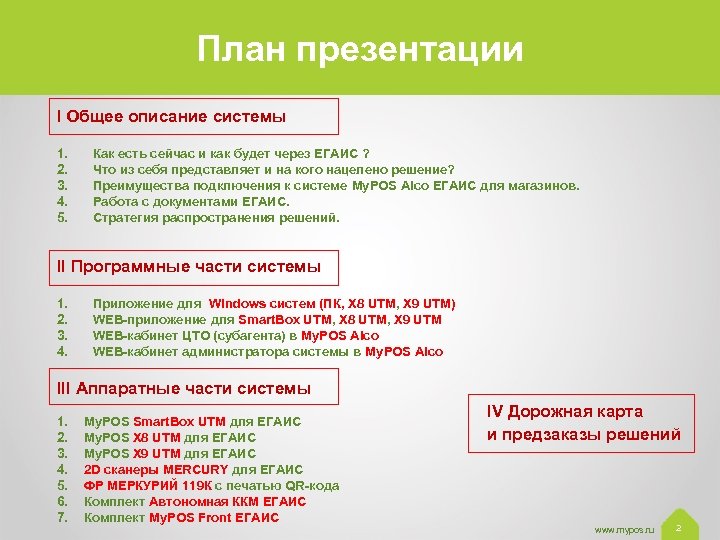 План презентации

I Общее описание системы

1. Как есть сейчас и как будет через ЕГАИС ?
2. Что из себя представляет и на кого нацелено решение?
3. Преимущества подключения к системе MyPOS Alco ЕГАИС для магазинов.
4. Работа с документами ЕГАИС.
5. Стратегия распространения решений.

II Программные части системы

1. Приложение для Windows систем (ПК, X8 UTM, X9 UTM)
2. WEB-приложение для SmartBox UTM, X8 UTM, X9 UTM
3. WEB-кабинет ЦТО (субагента) в MyPOS Alco
4. WEB-кабинет администратора системы в MyPOS Alco

III Аппаратные части системы

1. MyPOS SmartBox UTM для ЕГАИС
2. MyPOS X8 UTM для ЕГАИС
3. MyPOS X9 UTM для ЕГАИС
4. 2D сканеры MERCURY для ЕГАИС
5. ФР МЕРКУРИЙ 119К с печатью QR-кода
6. Комплект Автономная ККМ ЕГАИС
7. Комплект MyPOS Front ЕГАИС

IV Дорожная карта и предзаказы решений

www.mypos.ru 2